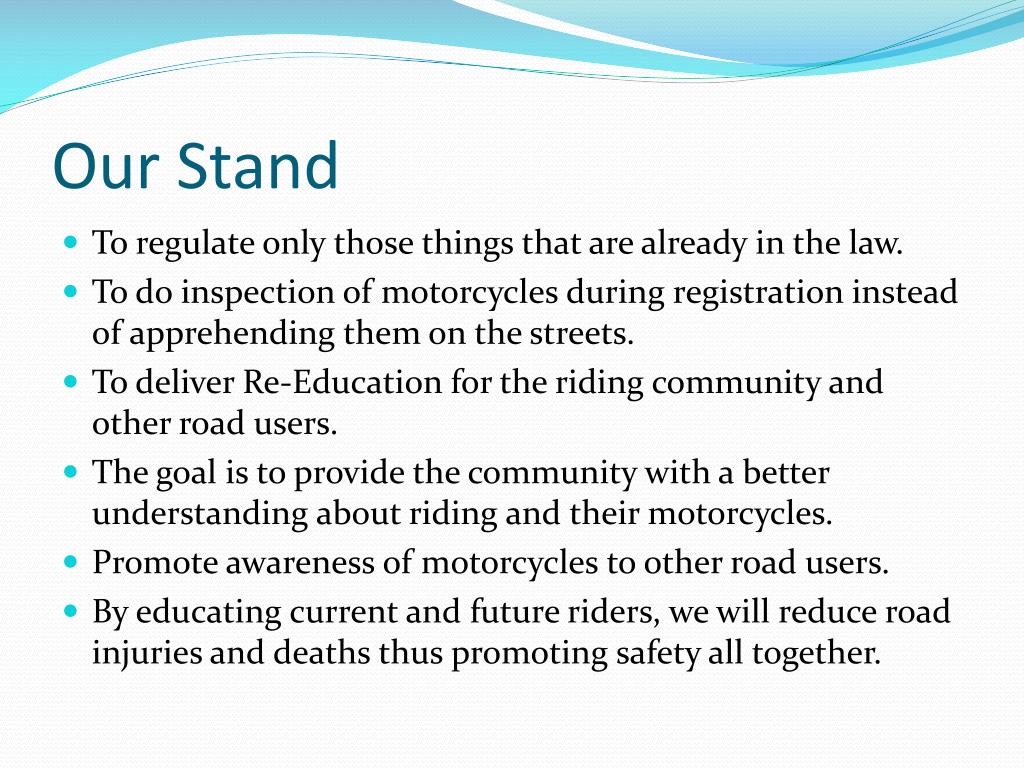 Our Stand

- To regulate only those things that are already in the law.
- To do inspection of motorcycles during registration instead of apprehending them on the streets.
- To deliver Re-Education for the riding community and other road users.
- The goal is to provide the community with a better understanding about riding and their motorcycles.
- Promote awareness of motorcycles to other road users.
- By educating current and future riders, we will reduce road injuries and deaths thus promoting safety all together.